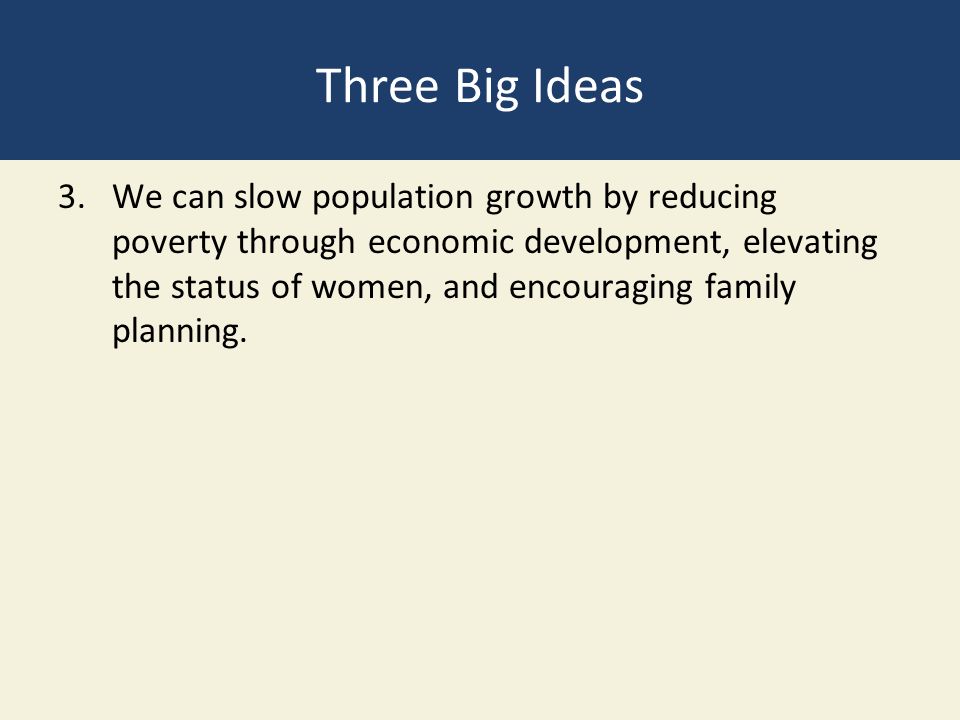 Three Big Ideas

3. We can slow population growth by reducing poverty through economic development, elevating the status of women, and encouraging family planning.